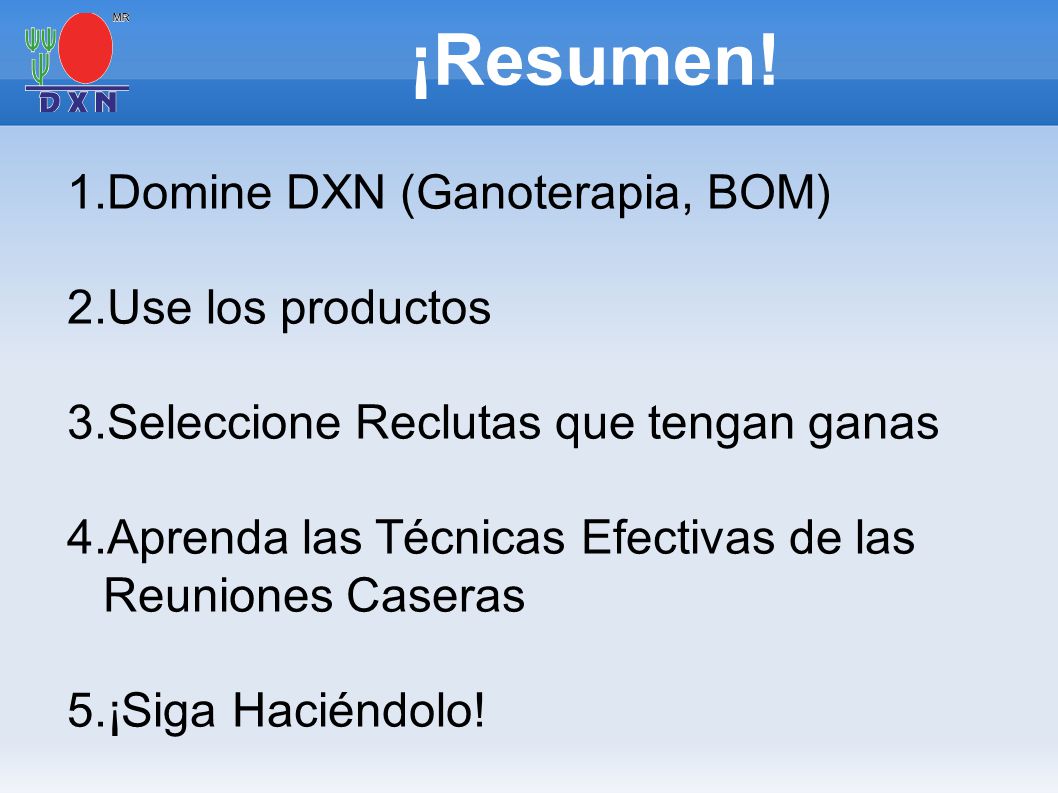 MR
DXN

¡Resumen!

1.Domine DXN (Ganoterapia, BOM)

2.Use los productos

3.Seleccione Reclutas que tengan ganas

4.Aprenda las Técnicas Efectivas de las Reuniones Caseras

5.¡Siga Haciéndolo!